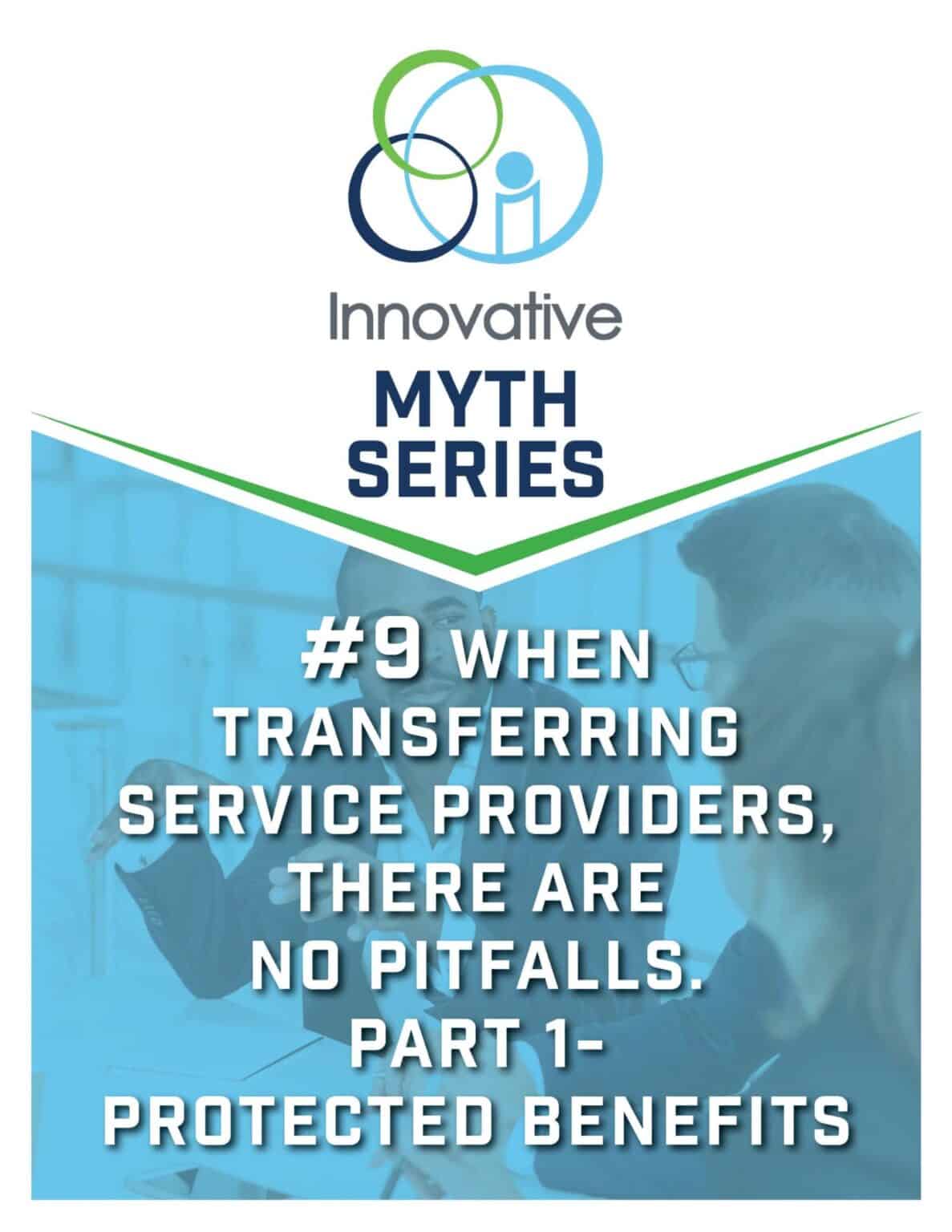 Innovative

MYTH SERIES

#9 WHEN TRANSFERRING SERVICE PROVIDERS, THERE ARE NO PITFALLS. PART 1- PROTECTED BENEFITS